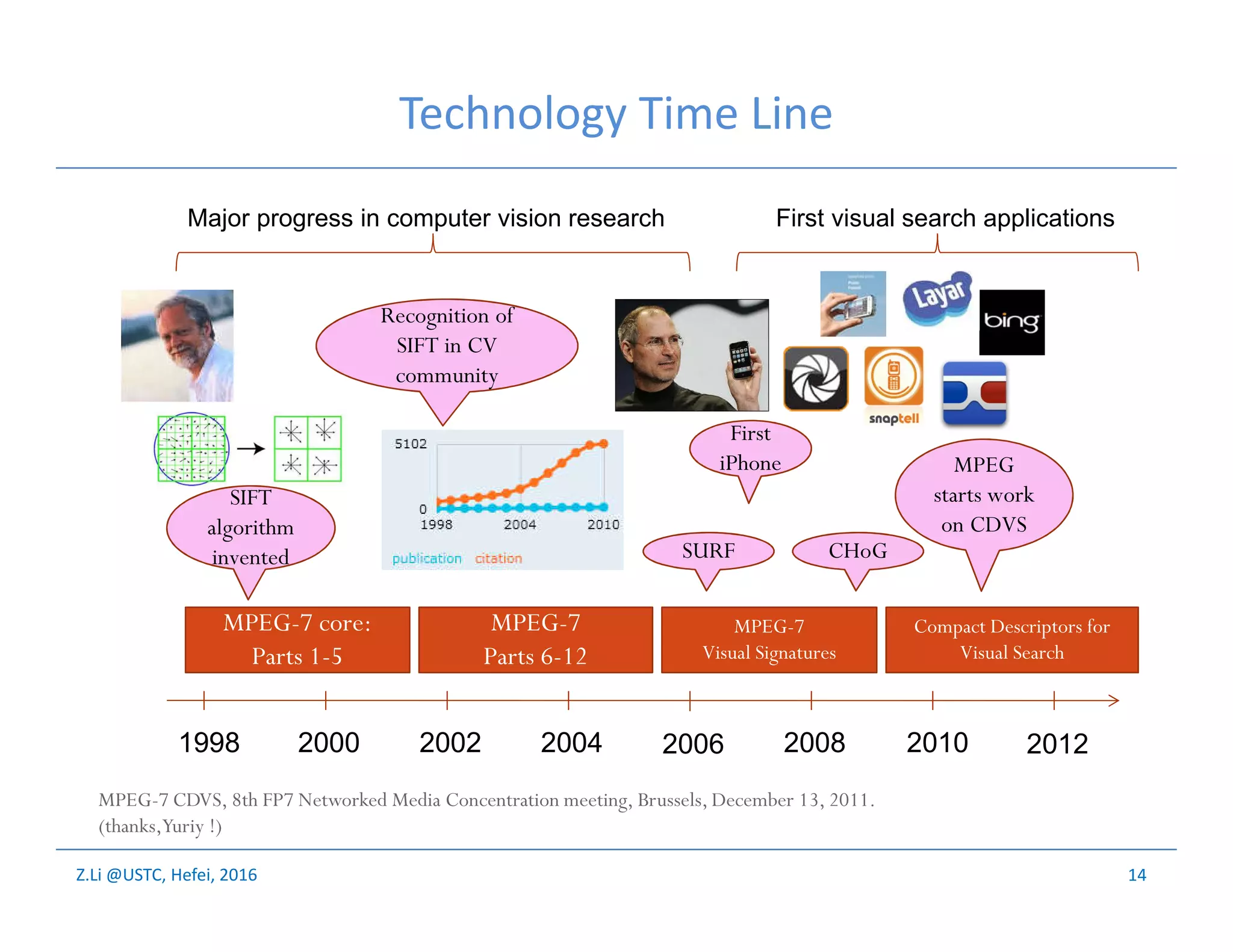 Technology Time Line

Major progress in computer vision research

First visual search applications

Recognition of SIFT in CV community

Layar

bing

snaptell

5102

0

1998 2004 2010

publication citation

SIFT algorithm invented

First iPhone

MPEG starts work on CDVS

SURF

CHoG

MPEG-7 core: Parts 1-5

MPEG-7 Parts 6-12

MPEG-7 Visual Signatures

Compact Descriptors for Visual Search

1998 2000 2002 2004 2006 2008 2010 2012

MPEG-7 CDVS, 8th FP7 Networked Media Concentration meeting, Brussels, December 13, 2011. (thanks, Yuriy !)

Z.Li @USTC, Hefei, 2016

14